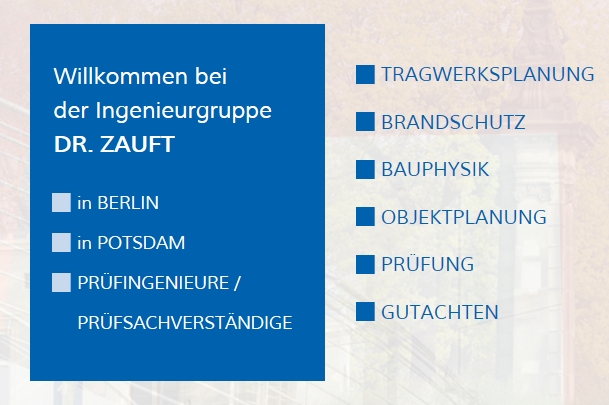 Willkommen bei
der Ingenieurgruppe
DR. ZAUFT

in BERLIN

in POTSDAM

PRÜFINGENIEURE / PRÜFSACHVERSTÄNDIGE

TRAGWERKSPLANUNG

BRANDSCHUTZ

BAUPHYSIK

OBJEKTPLANUNG

PRÜFUNG

GUTACHTEN